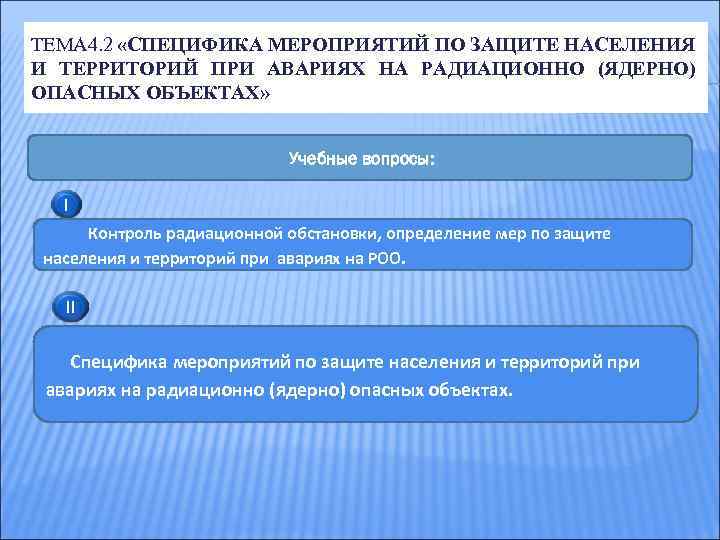 ТЕМА4.2 «СПЕЦИФИКА МЕРОПРИЯТИЙ ПО ЗАЩИТЕ НАСЕЛЕНИЯ И ТЕРРИТОРИЙ ПРИ АВАРИЯХ НА РАДИАЦИОННО (ЯДЕРНО) ОПАСНЫХ ОБЪЕКТАХ»

Учебные вопросы:

I

Контроль радиационной обстановки, определение мер по защите населения и территорий при авариях на РОО.

II

Специфика мероприятий по защите населения и территорий при авариях на радиационно (ядерно) опасных объектах.